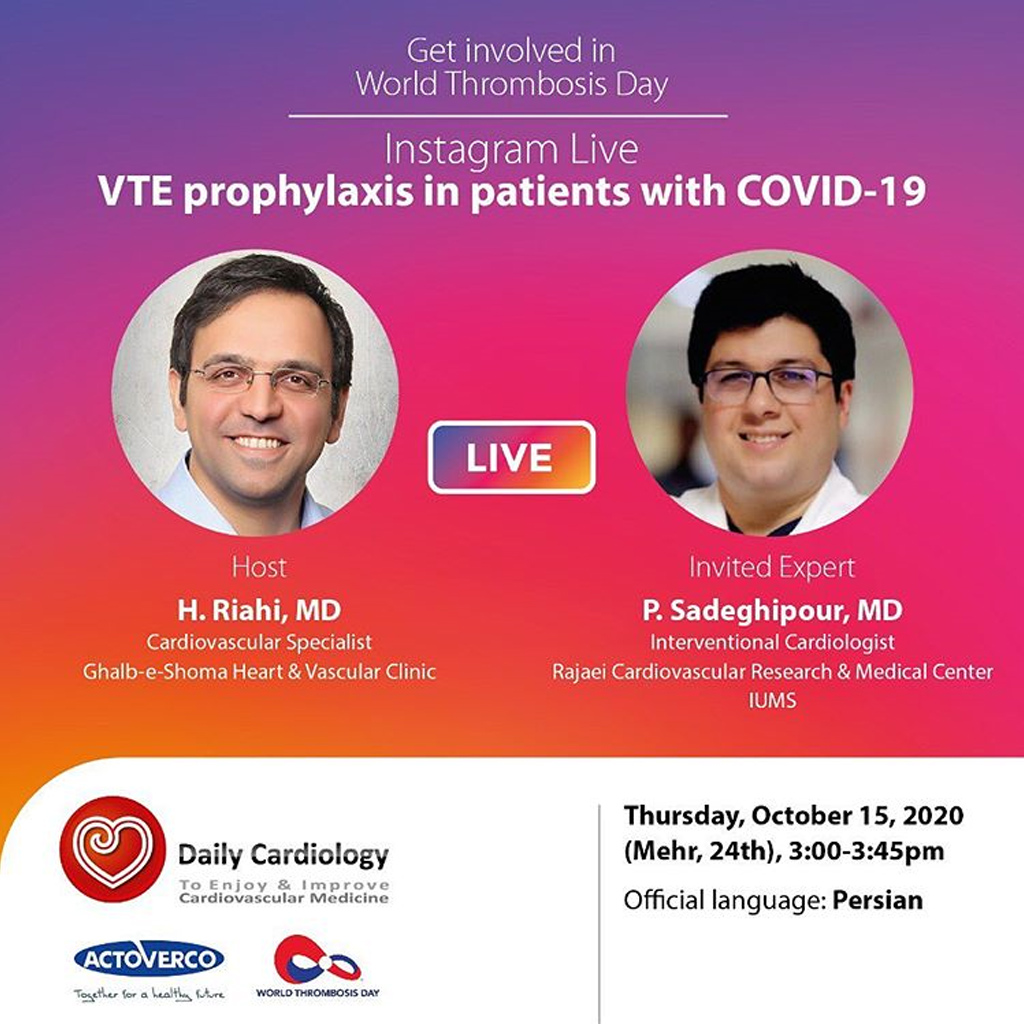 Get involved in
World Thrombosis Day

Instagram Live
VTE prophylaxis in patients with COVID-19

LIVE

Host
H. Riahi, MD
Cardiovascular Specialist
Ghalb-e-Shoma Heart & Vascular Clinic

Invited Expert
P. Sadeghipour, MD
Interventional Cardiologist
Rajaei Cardiovascular Research & Medical Center
IUMS

Daily Cardiology
To Enjoy & Improve
Cardiovascular Medicine

ACTOVERCO
Together for a healthy future

WORLD THROMBOSIS DAY

Thursday, October 15, 2020
(Mehr, 24th), 3:00-3:45pm
Official language: Persian